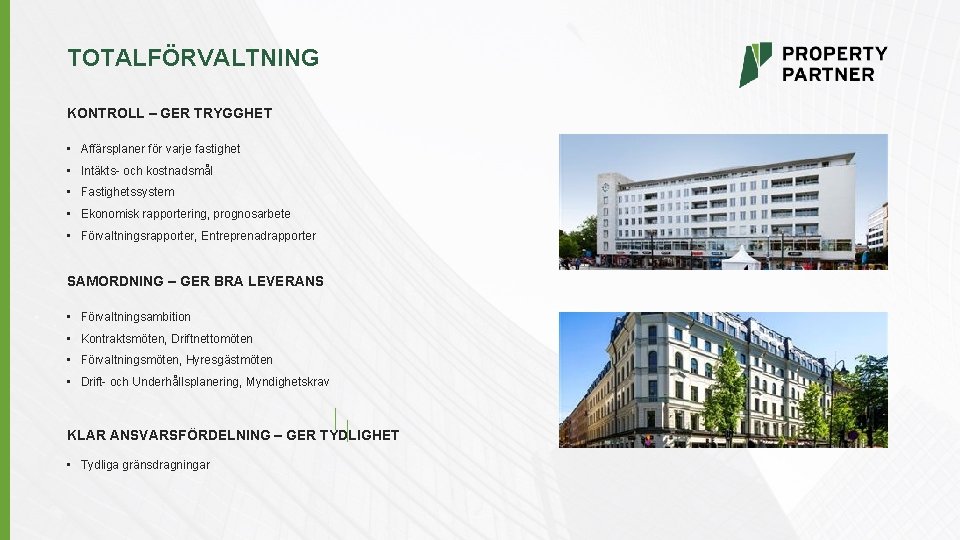 TOTALFÖRVALTNING

PROPERTY PARTNER

KONTROLL – GER TRYGGHET

• Affärsplaner för varje fastighet
• Intäkts- och kostnadsmål
• Fastighetssystem
• Ekonomisk rapportering, prognosarbete
• Förvaltningsrapporter, Entreprenadrapporter

SAMORDNING – GER BRA LEVERANS

• Förvaltningsambition
• Kontraktsmöten, Driftnettomöten
• Förvaltningsmöten, Hyresgästmöten
• Drift- och Underhållsplanering, Myndighetskrav

KLAR ANSVARSFÖRDELNING – GER TYDLIGHET

• Tydliga gränsdragningar